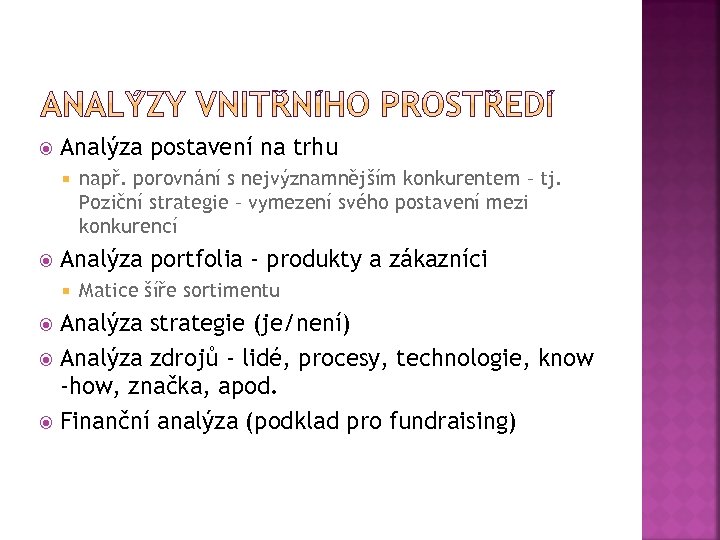 ANALÝZY VNITŘNÍHO PROSTŘEDÍ

Analýza postavení na trhu

např. porovnání s nejvýznamnějším konkurentem – tj. Poziční strategie – vymezení svého postavení mezi konkurencí

Analýza portfolia - produkty a zákazníci

Matice šíře sortimentu

Analýza strategie (je/není)

Analýza zdrojů - lidé, procesy, technologie, know -how, značka, apod.

Finanční analýza (podklad pro fundraising)